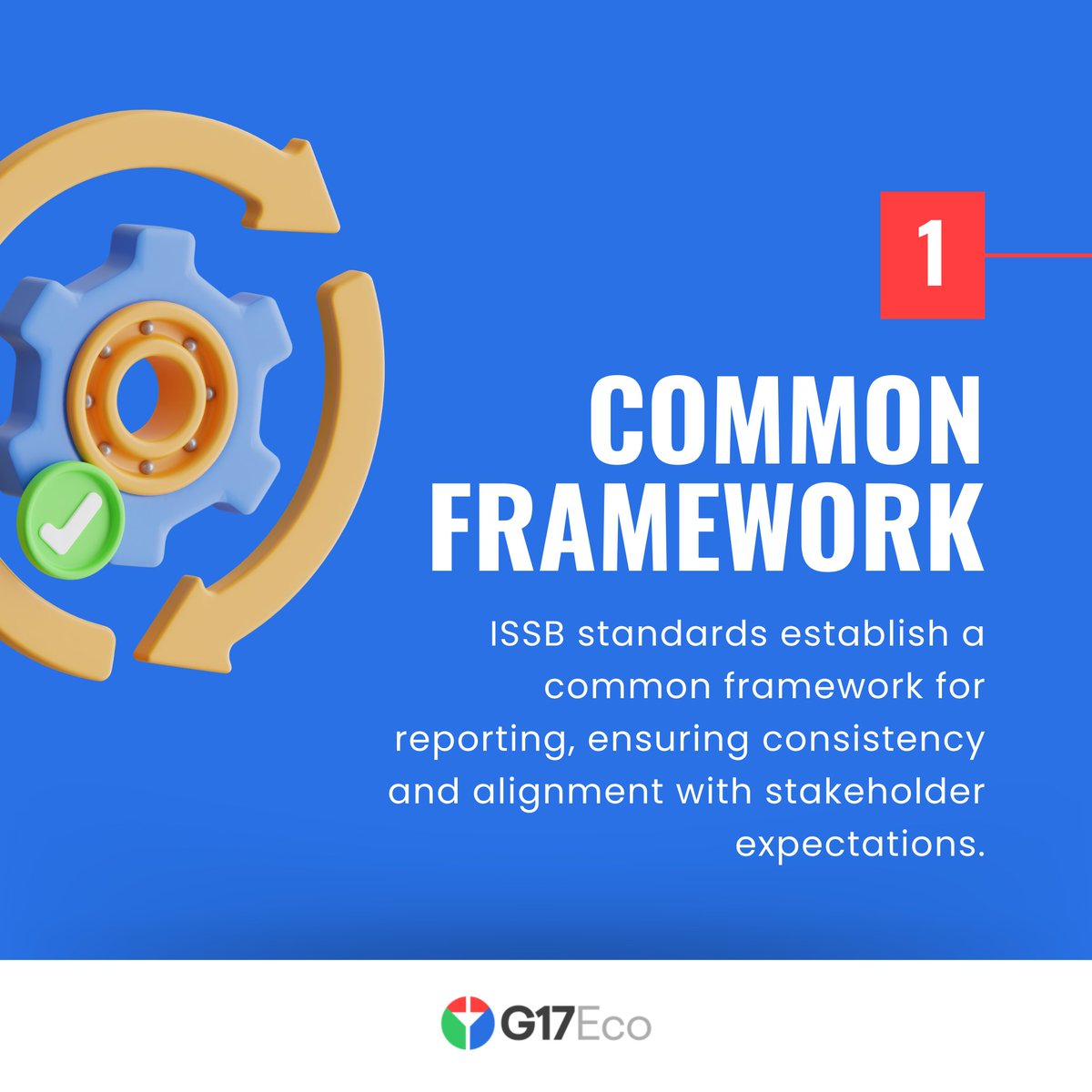 1

COMMON FRAMEWORK

ISSB standards establish a common framework for reporting, ensuring consistency and alignment with stakeholder expectations.

G17Eco